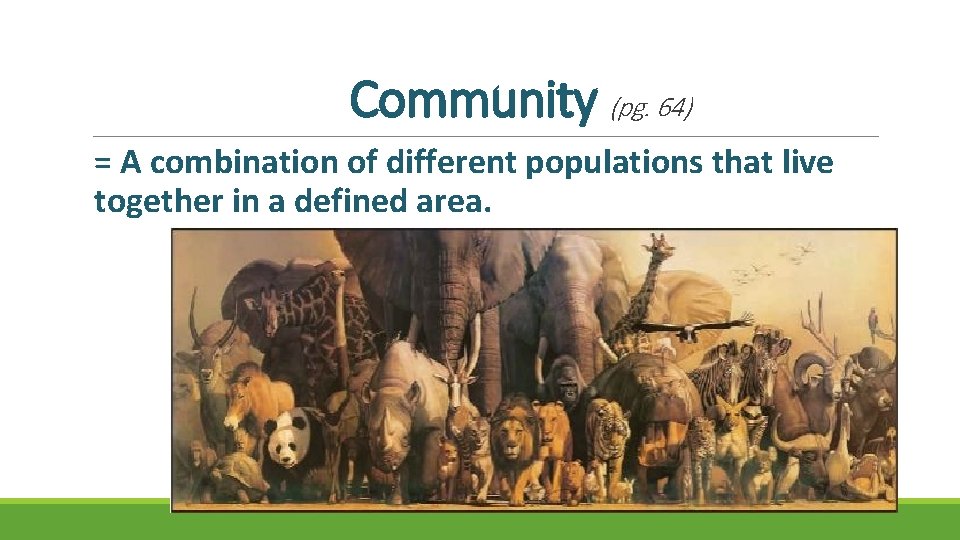 Community (pg. 64)

= A combination of different populations that live together in a defined area.